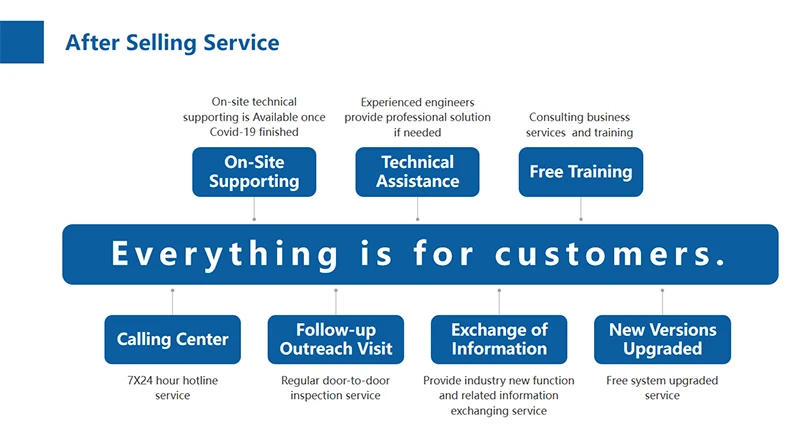 After Selling Service

On-site technical supporting is Available once Covid-19 finished

On-Site Supporting

Experienced engineers provide professional solution if needed

Technical Assistance

Consulting business services and training

Free Training

Everything is for customers.

Calling Center

7X24 hour hotline service

Follow-up Outreach Visit

Regular door-to-door inspection service

Exchange of Information

Provide industry new function and related information exchanging service

New Versions Upgraded

Free system upgraded service